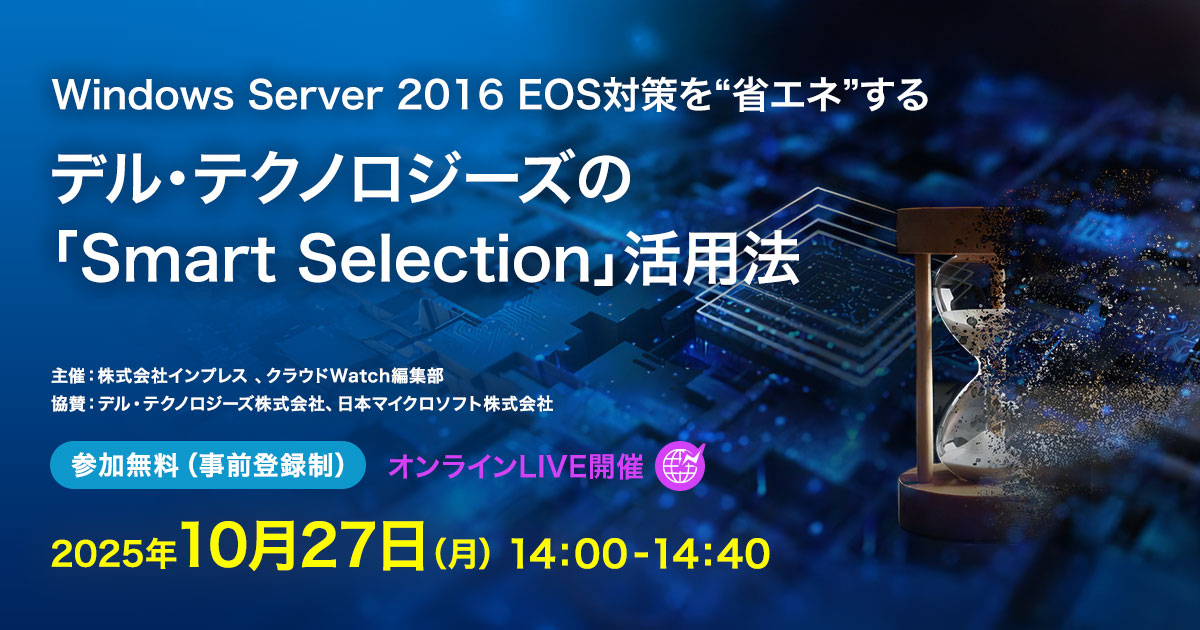 Windows Server 2016 EOS対策を“省エネ”する

デル・テクノロジーズの「Smart Selection」活用法

主催：株式会社インプレス 、クラウドWatch編集部
協賛：デル・テクノロジーズ株式会社、日本マイクロソフト株式会社

参加無料（事前登録制）

オンラインLIVE開催

2025年10月27日（月） 14:00-14:40